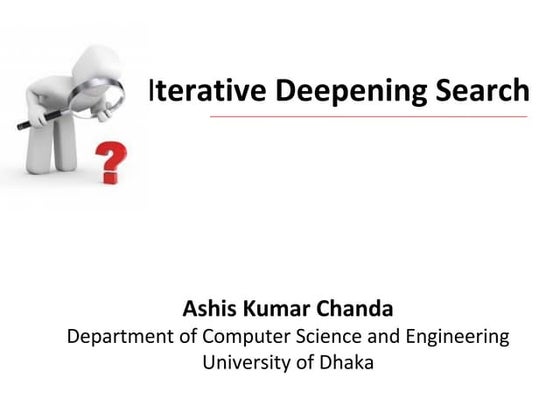 Iterative Deepening Search

?

Ashis Kumar Chanda
Department of Computer Science and Engineering
University of Dhaka